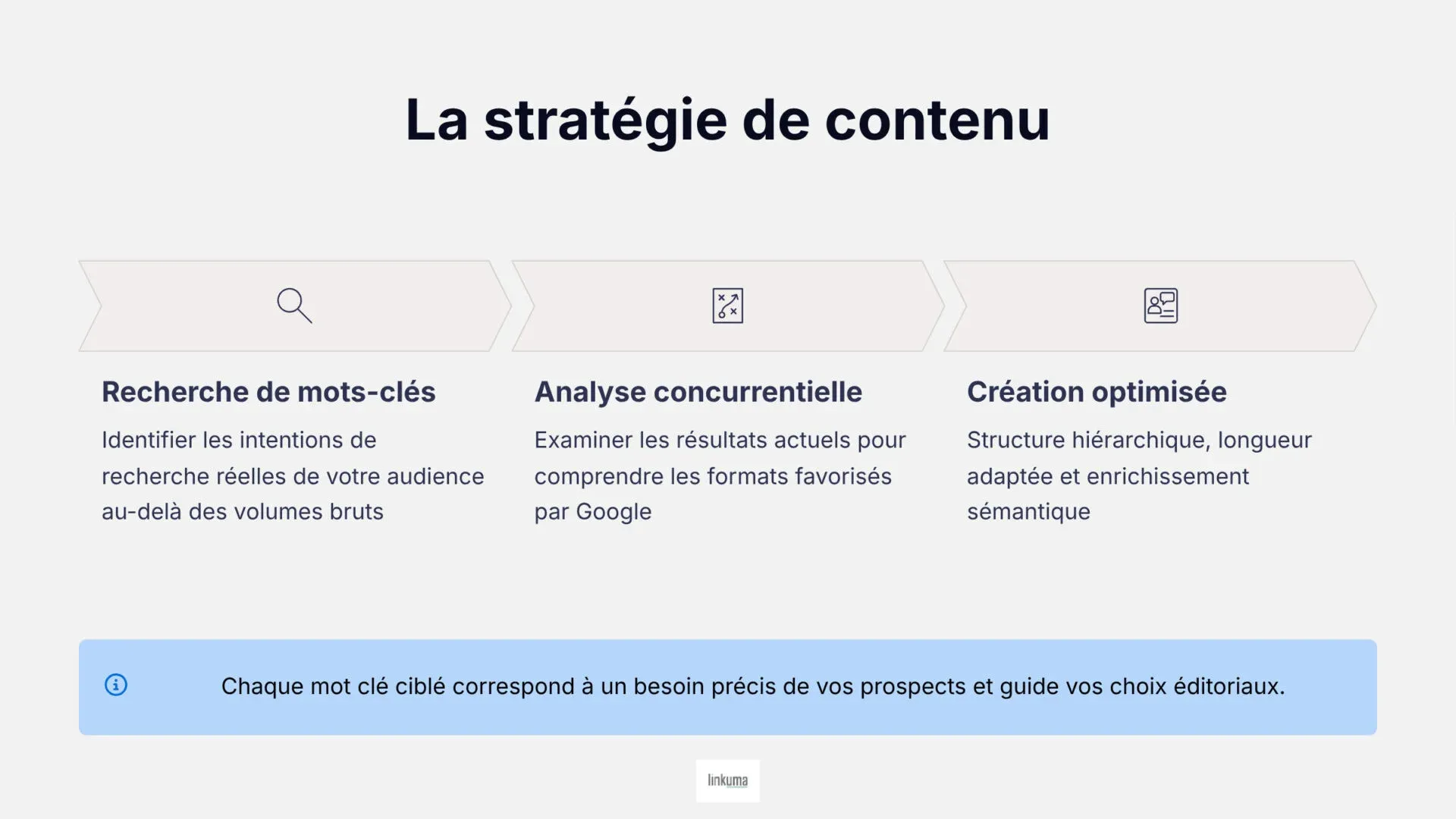 La stratégie de contenu

Recherche de mots-clés

Identifier les intentions de recherche réelles de votre audience au-delà des volumes bruts

Analyse concurrentielle

Examiner les résultats actuels pour comprendre les formats favorisés par Google

Création optimisée

Structure hiérarchique, longueur adaptée et enrichissement sémantique

Chaque mot clé ciblé correspond à un besoin précis de vos prospects et guide vos choix éditoriaux.

linkuma